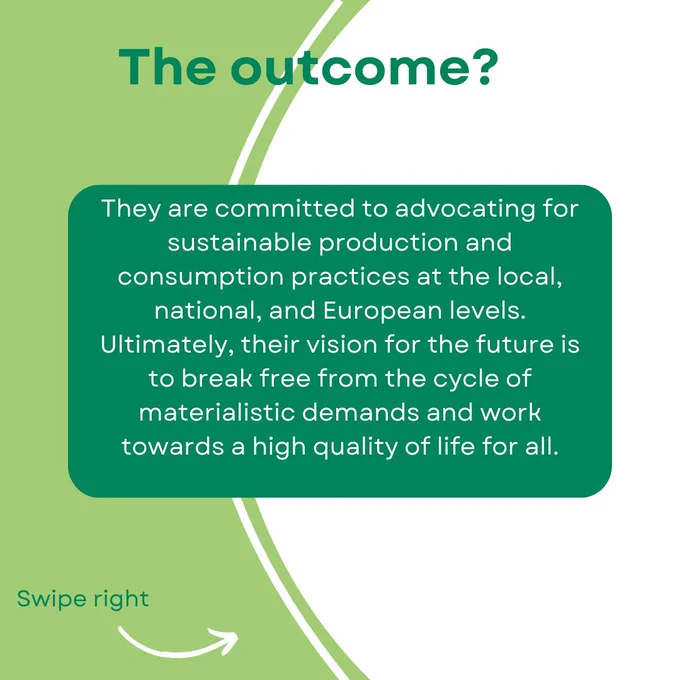 The outcome?

They are committed to advocating for sustainable production and consumption practices at the local, national, and European levels. Ultimately, their vision for the future is to break free from the cycle of materialistic demands and work towards a high quality of life for all.

Swipe right